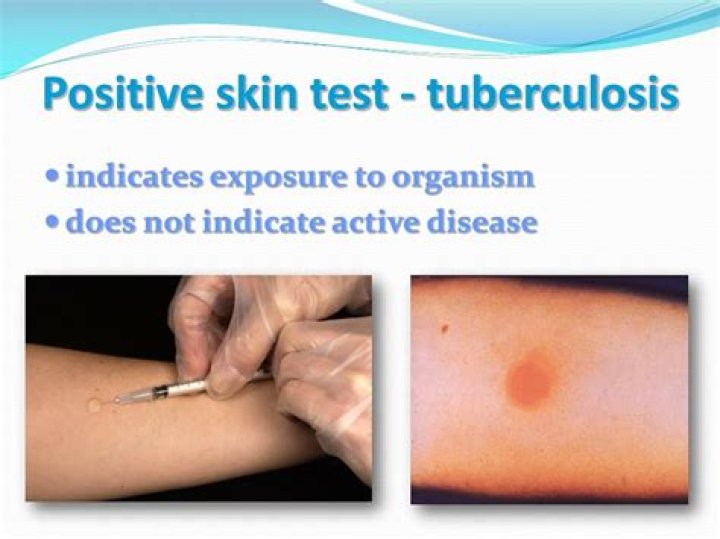 Positive skin test - tuberculosis

• indicates exposure to organism
• does not indicate active disease